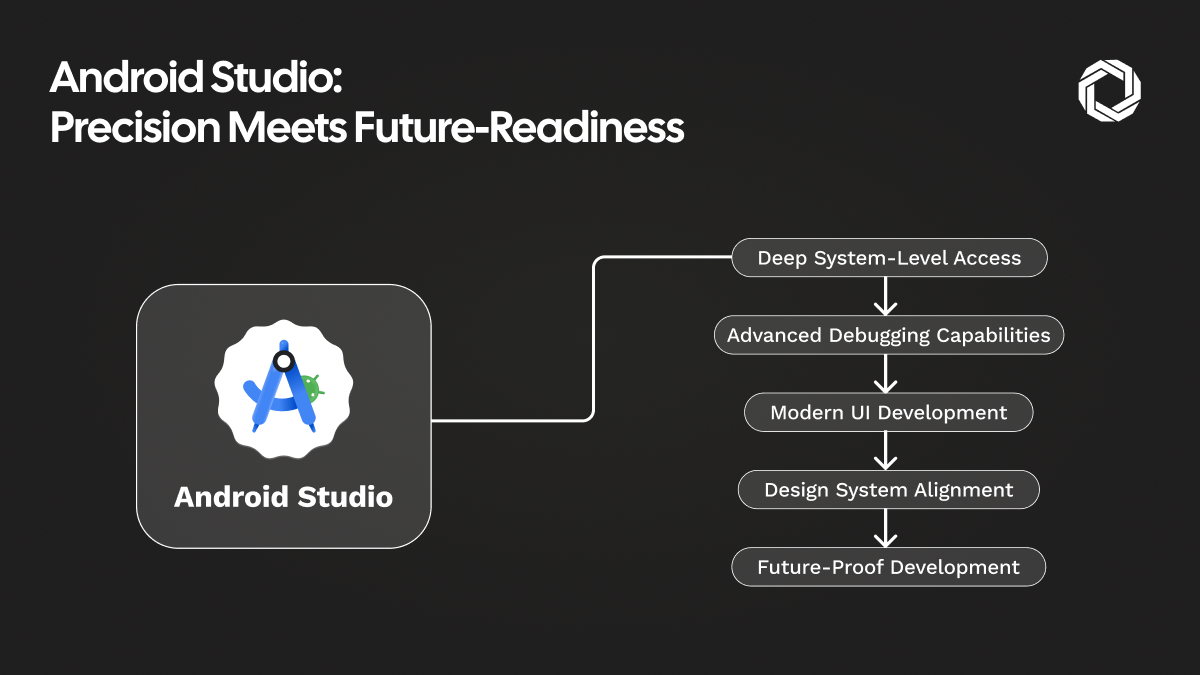 Android Studio:
Precision Meets Future-Readiness

Android Studio

Deep System-Level Access

Advanced Debugging Capabilities

Modern UI Development

Design System Alignment

Future-Proof Development